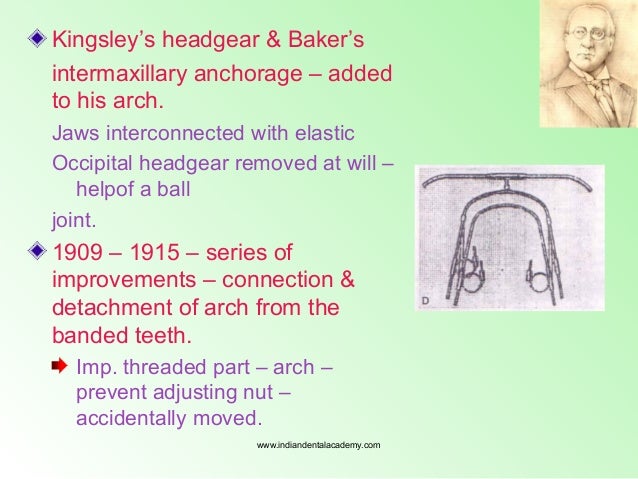 Kingsley's headgear & Baker's intermaxillary anchorage – added to his arch.

Jaws interconnected with elastic

Occipital headgear removed at will – helpof a ball

joint.

1909 – 1915 – series of improvements – connection & detachment of arch from the banded teeth.

Imp. threaded part – arch – prevent adjusting nut – accidentally moved.

D

www.indiandentalacademy.com